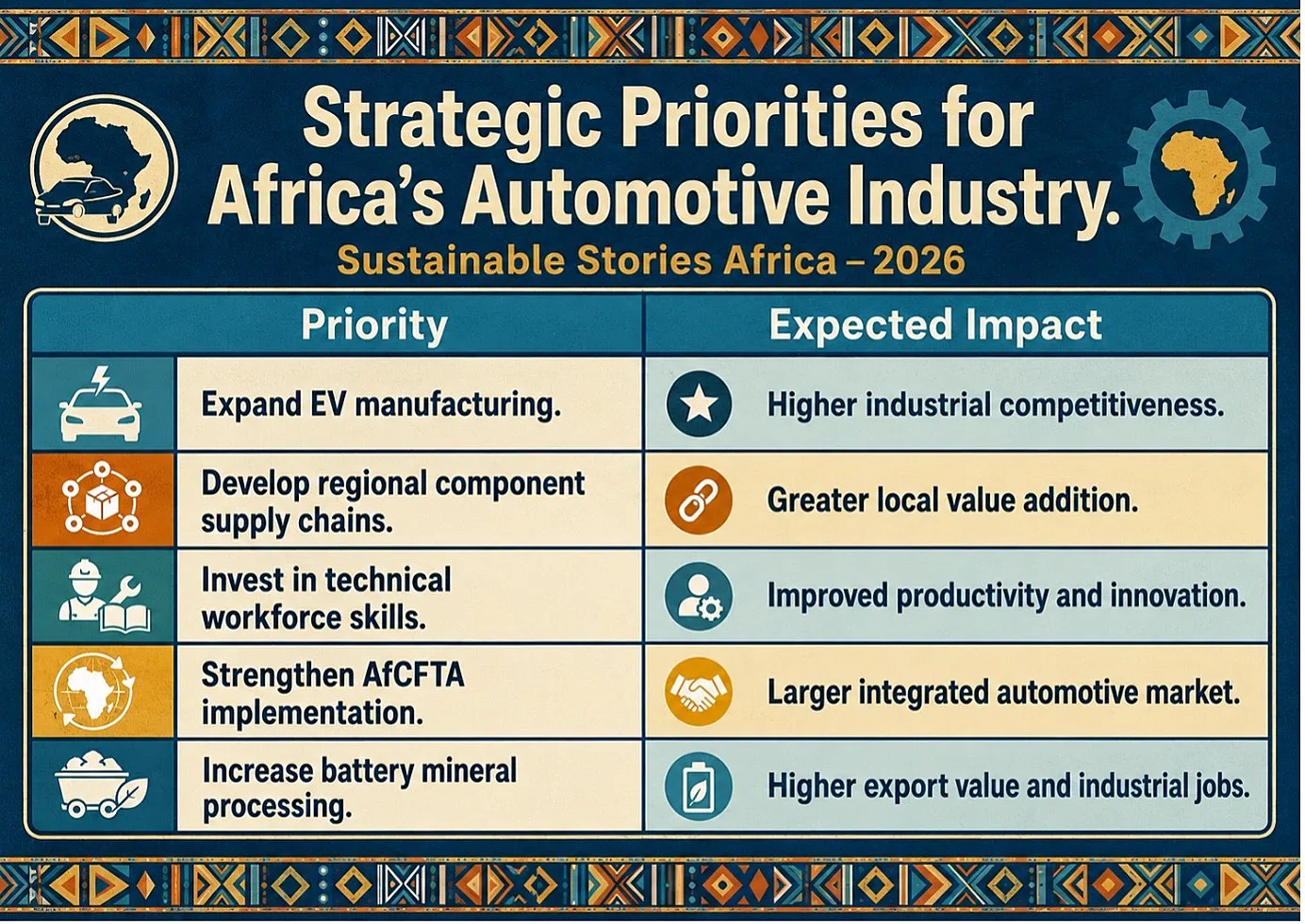 Strategic Priorities for Africa's Automotive Industry.

Sustainable Stories Africa – 2026

| Priority | Expected Impact |
|---|---|
| Expand EV manufacturing. | Higher industrial competitiveness. |
| Develop regional component supply chains. | Greater local value addition. |
| Invest in technical workforce skills. | Improved productivity and innovation. |
| Strengthen AfCFTA implementation. | Larger integrated automotive market. |
| Increase battery mineral processing. | Higher export value and industrial jobs. |